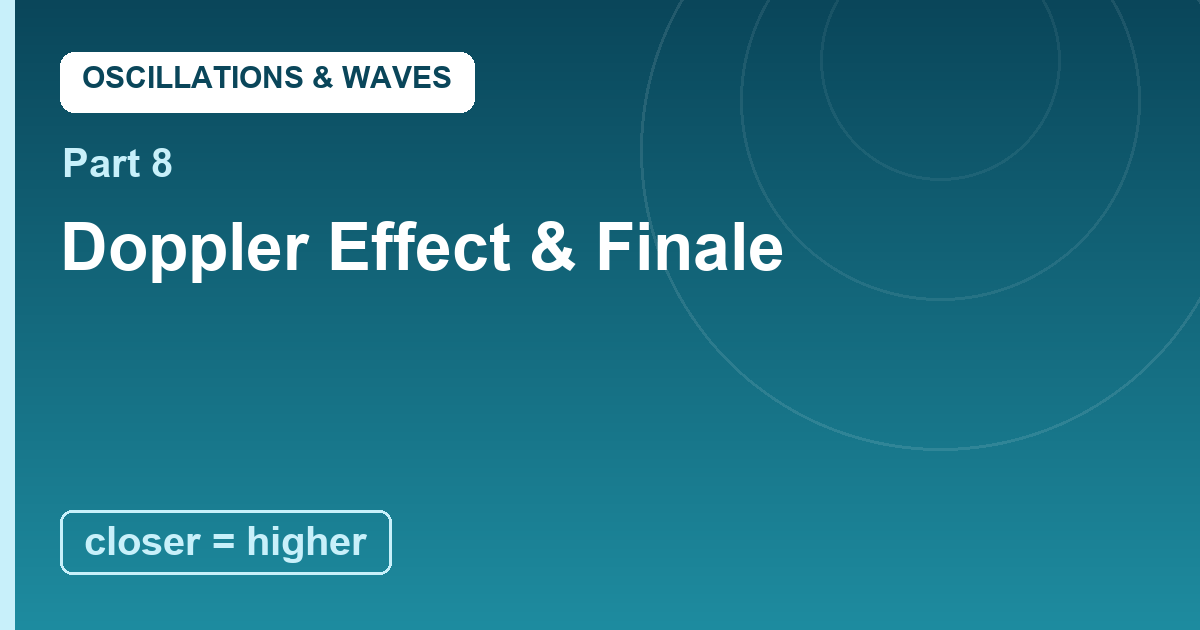 OSCILLATIONS & WAVES

Part 8

Doppler Effect & Finale

closer = higher